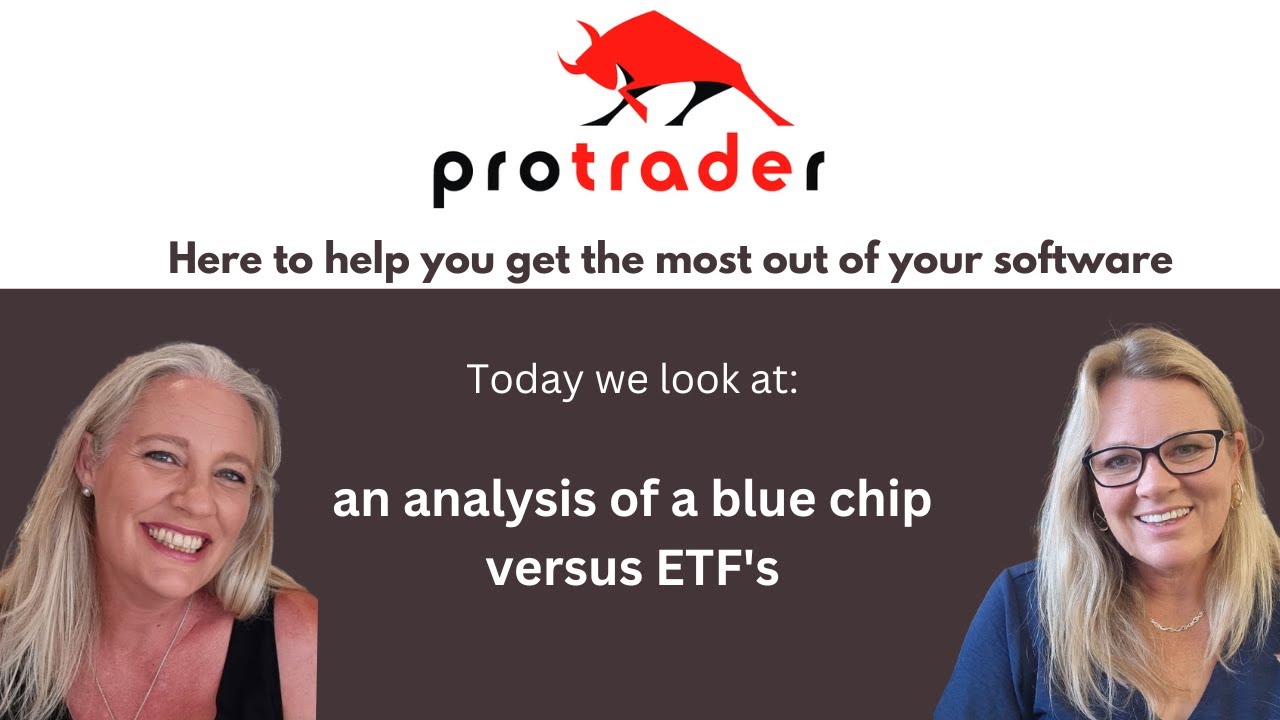 protrader

Here to help you get the most out of your software

Today we look at:

an analysis of a blue chip versus ETF's